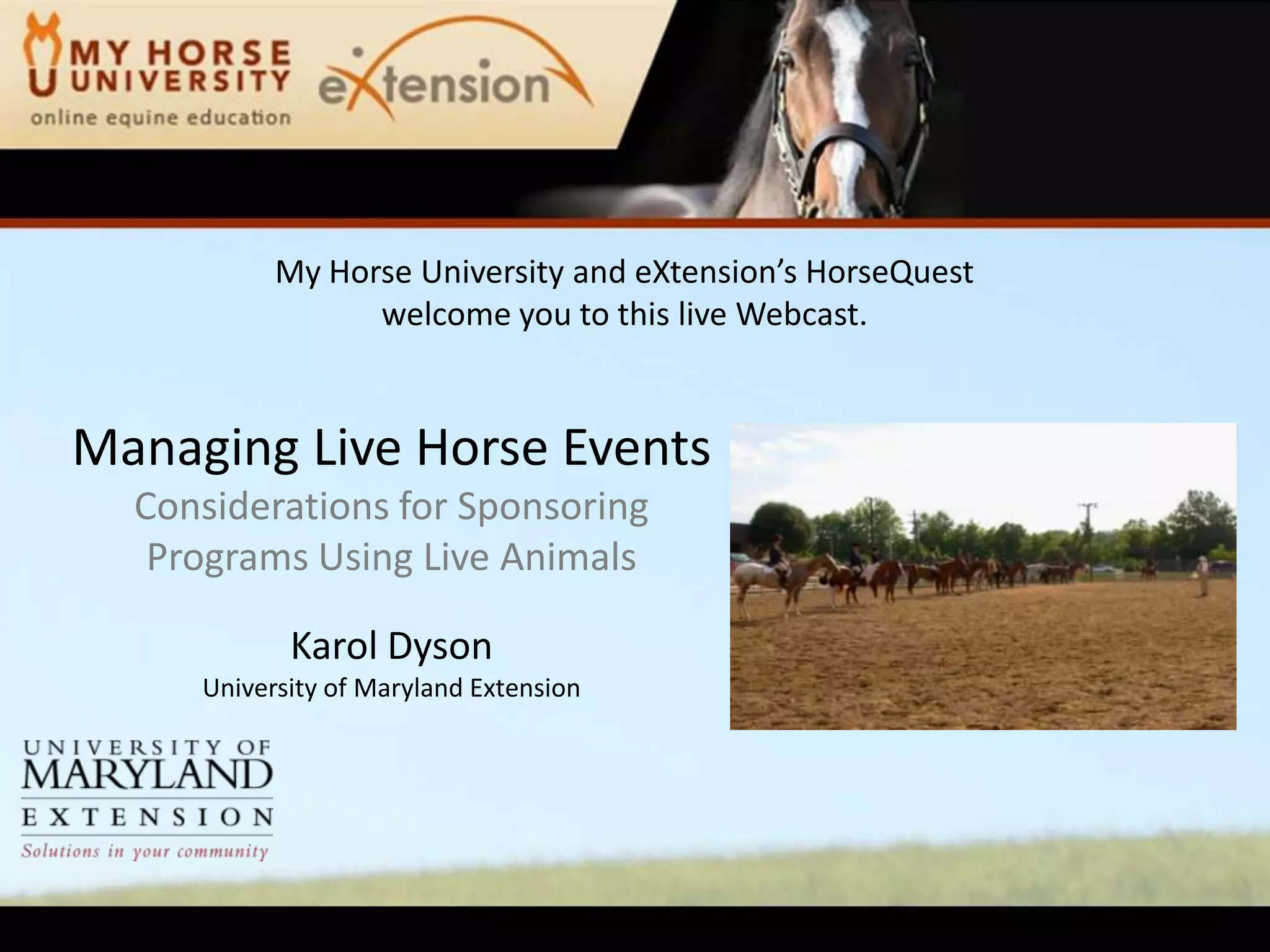 MY HORSE UNIVERSITY
online equine education

eXtension

My Horse University and eXtension's HorseQuest welcome you to this live Webcast.

Managing Live Horse Events

Considerations for Sponsoring Programs Using Live Animals

Karol Dyson

University of Maryland Extension

UNIVERSITY OF MARYLAND EXTENSION

Solutions in your community